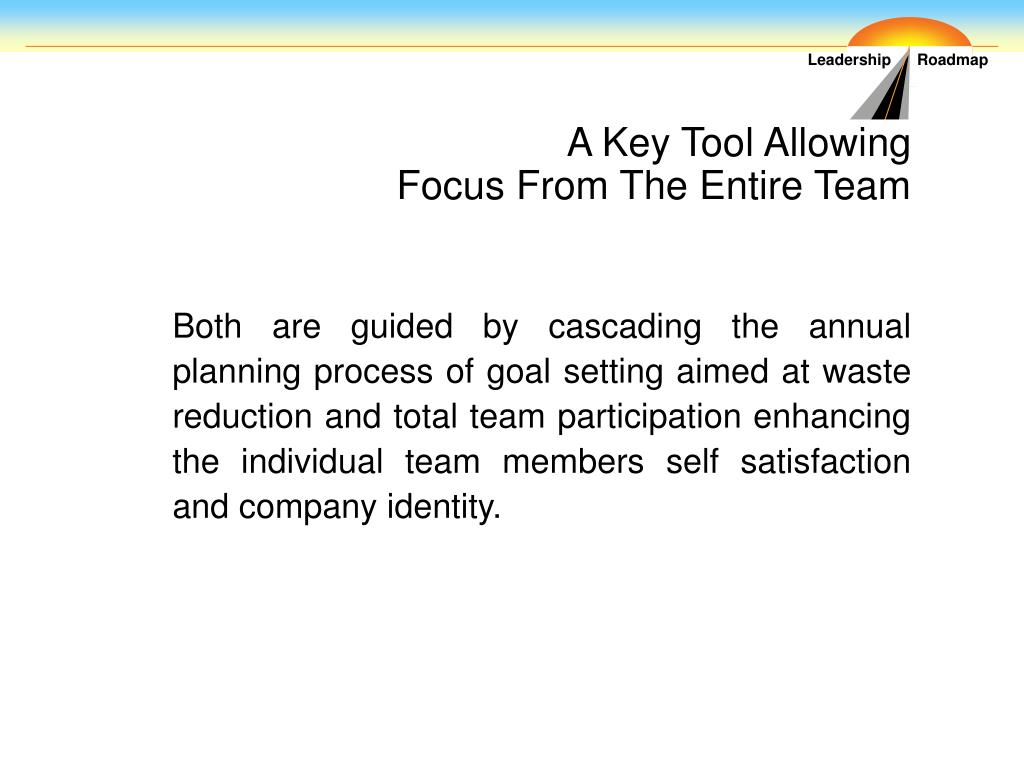 Leadership Roadmap

A Key Tool Allowing
Focus From The Entire Team

Both are guided by cascading the annual planning process of goal setting aimed at waste reduction and total team participation enhancing the individual team members self satisfaction and company identity.